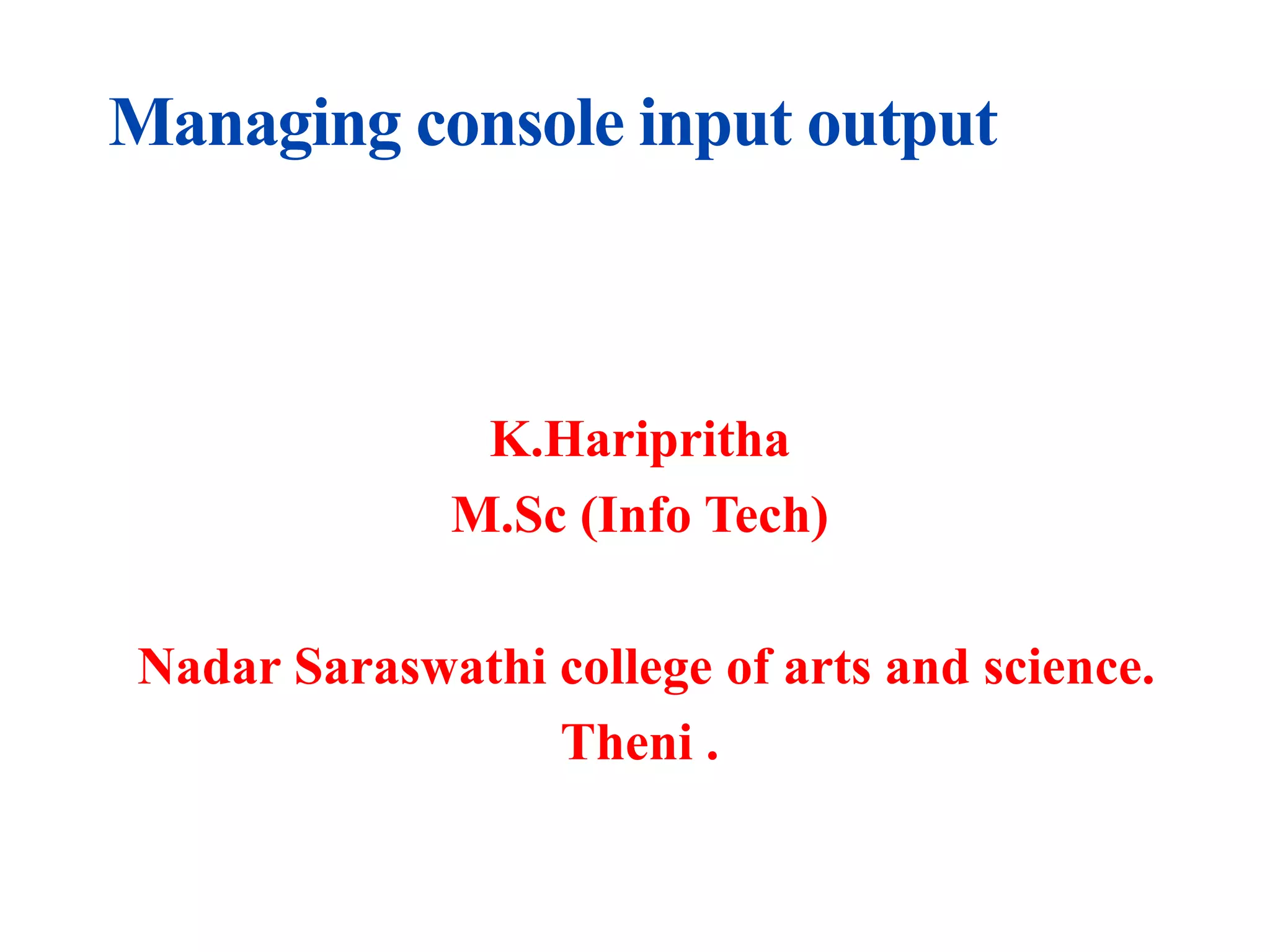 Managing console input output

K.Haripritha
M.Sc (Info Tech)

Nadar Saraswathi college of arts and science.
Theni .